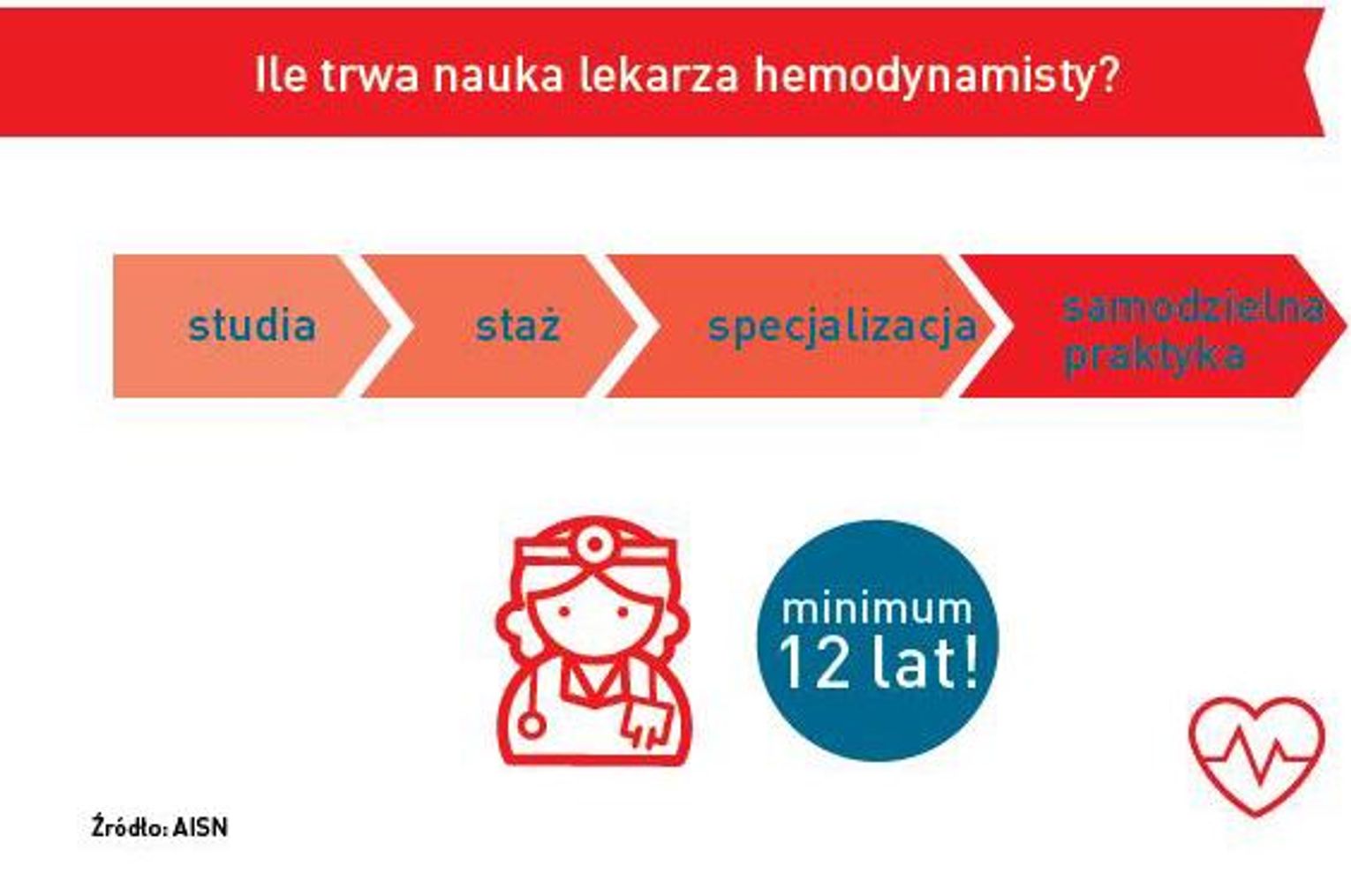 Ile trwa nauka lekarza hemodynamisty?

studia

staż

specjalizacja

samodzielna praktyka

minimum 12 lat!

Źródło: AISN